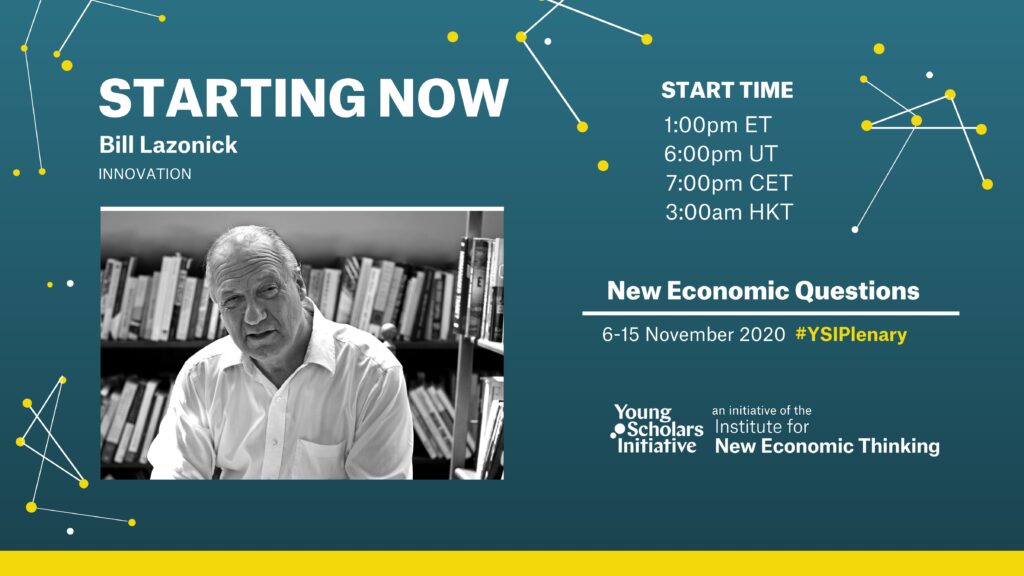 STARTING NOW
Bill Lazonick
INNOVATION

START TIME
1:00pm ET
6:00pm UT
7:00pm CET
3:00am HKT

New Economic Questions
6-15 November 2020 #YSIPlenary

Young Scholars Initiative
an initiative of the Institute for New Economic Thinking